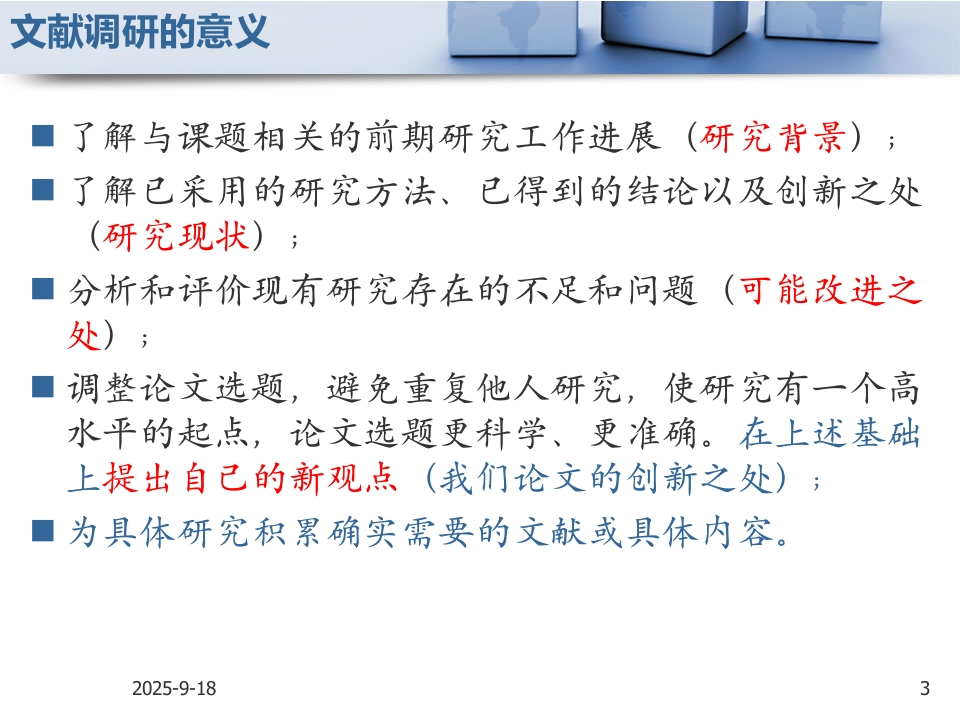 文献调研的意义

■ 了解与课题相关的前期研究工作进展（研究背景）；

■ 了解已采用的研究方法、已得到的结论以及创新之处（研究现状）；

■ 分析和评价现有研究存在的不足和问题（可能改进之处）；

■ 调整论文选题，避免重复他人研究，使研究有一个高水平的起点，论文选题更科学、更准确。在上述基础上提出自己的新观点（我们论文的创新之处）；

■ 为具体研究积累确实需要的文献或具体内容。

2025-9-18

3